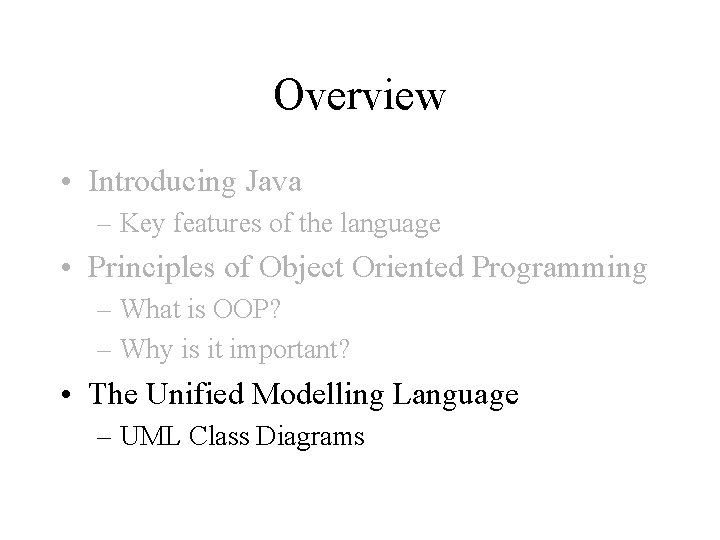 Overview

• Introducing Java
– Key features of the language
• Principles of Object Oriented Programming
– What is OOP?
– Why is it important?
• The Unified Modelling Language
– UML Class Diagrams